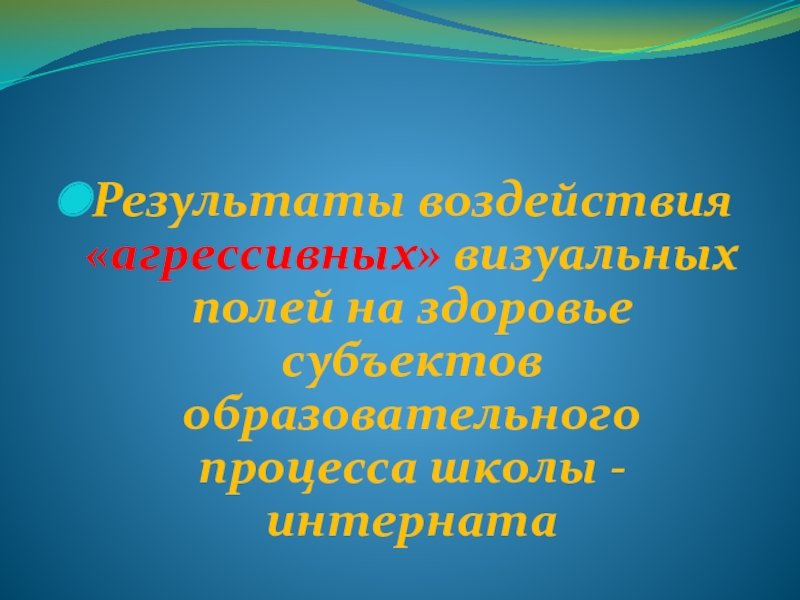 Результаты воздействия «агрессивных» визуальных полей на здоровье субъектов образовательного процесса школы - интерната